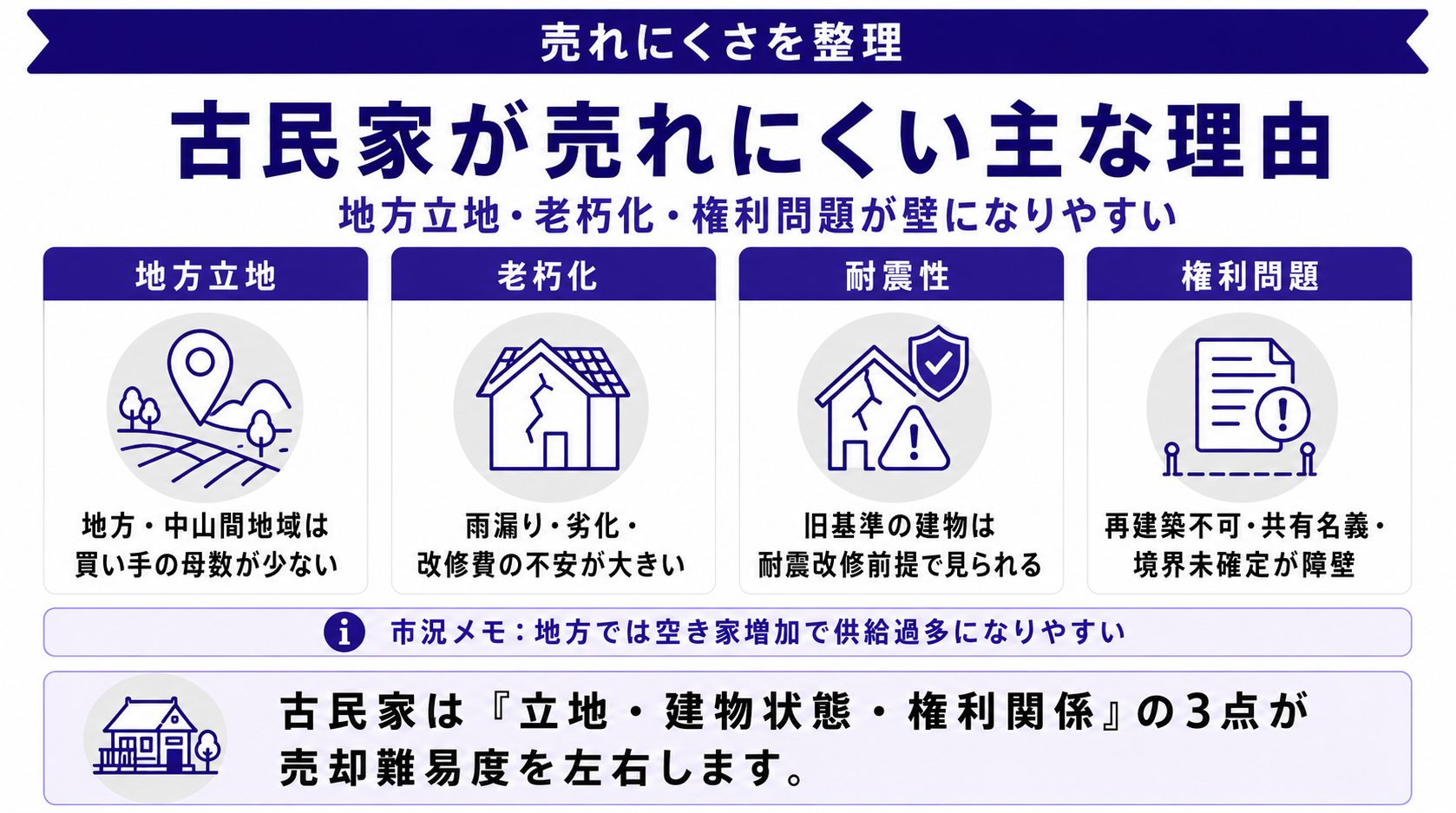 売れにくさを整理

古民家が売れにくい主な理由

地方立地・老朽化・権利問題が壁になりやすい

地方立地

地方・中山間地域は買い手の母数が少ない

老朽化

雨漏り・劣化・改修費の不安が大きい

耐震性

旧基準の建物は耐震改修前提で見られる

権利問題

再建築不可・共有名義・境界未確定が障壁

市況メモ：地方では空き家増加で供給過多になりやすい

古民家は『立地・建物状態・権利関係』の3点が売却難易度を左右します。